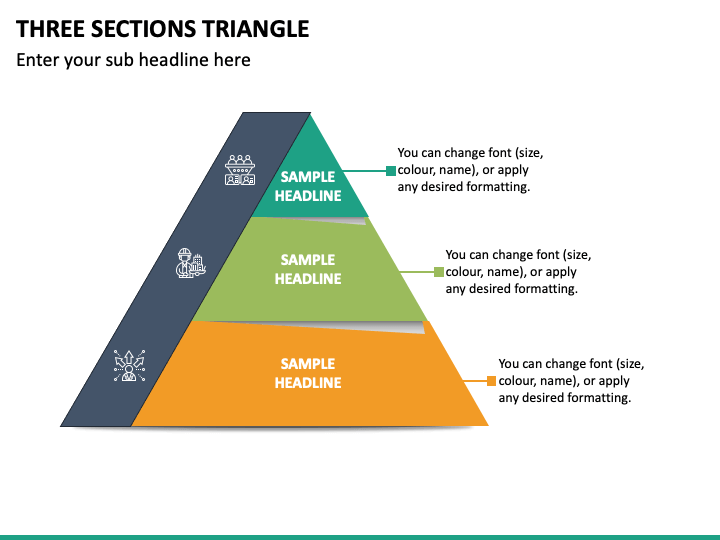 THREE SECTIONS TRIANGLE

Enter your sub headline here

SAMPLE HEADLINE

You can change font (size, colour, name), or apply any desired formatting.

SAMPLE HEADLINE

You can change font (size, colour, name), or apply any desired formatting.

SAMPLE HEADLINE

You can change font (size, colour, name), or apply any desired formatting.